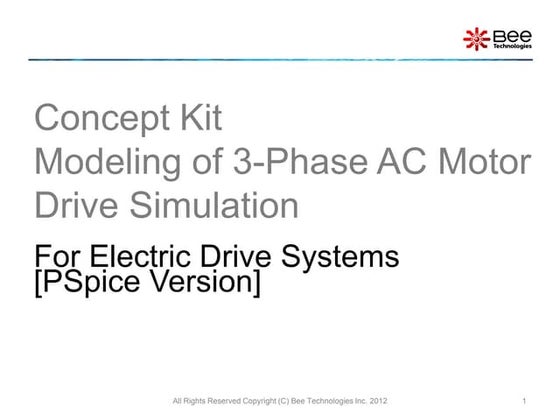 Bee Technologies

Concept Kit
Modeling of 3-Phase AC Motor
Drive Simulation

For Electric Drive Systems
[PSpice Version]

All Rights Reserved Copyright (C) Bee Technologies Inc. 2012

1